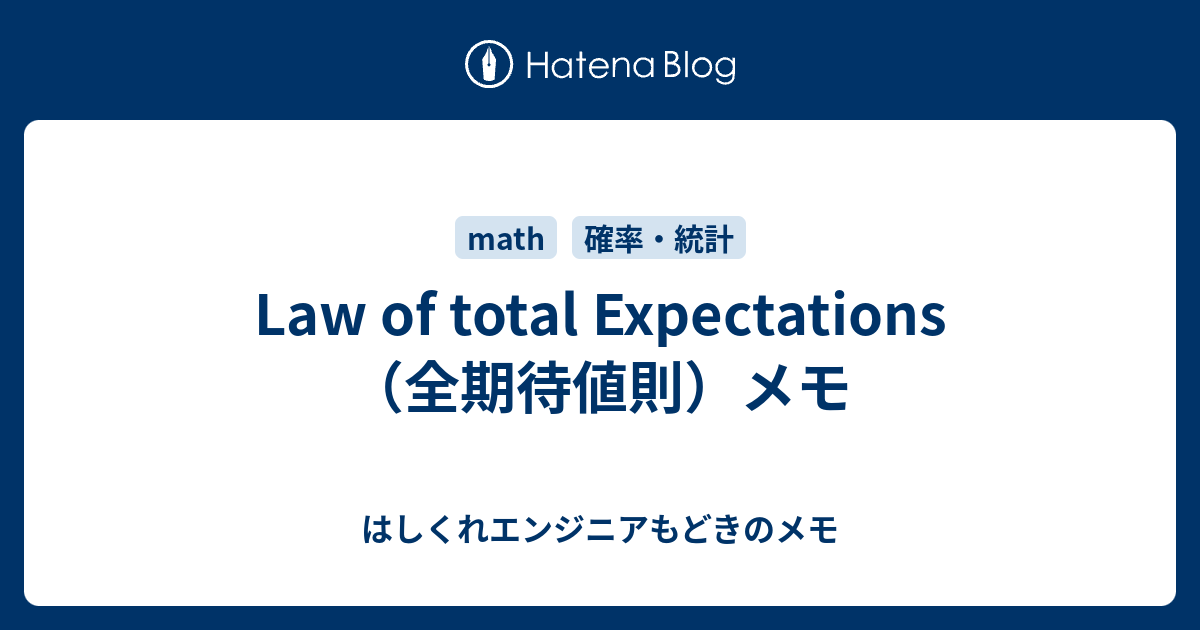 Hatena Blog

math 確率・統計

Law of total Expectations（全期待値則）メモ

はしくれエンジニアもどきのメモ